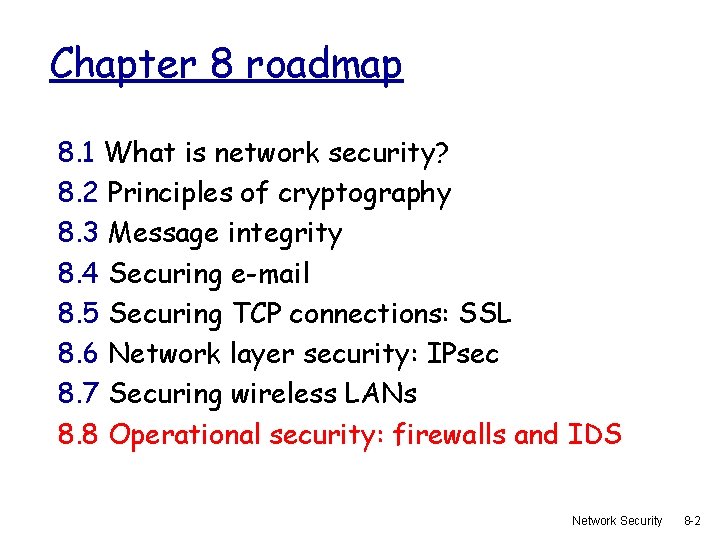 Chapter 8 roadmap

8.1 What is network security?
8.2 Principles of cryptography
8.3 Message integrity
8.4 Securing e-mail
8.5 Securing TCP connections: SSL
8.6 Network layer security: IPsec
8.7 Securing wireless LANs
8.8 Operational security: firewalls and IDS

Network Security 8-2